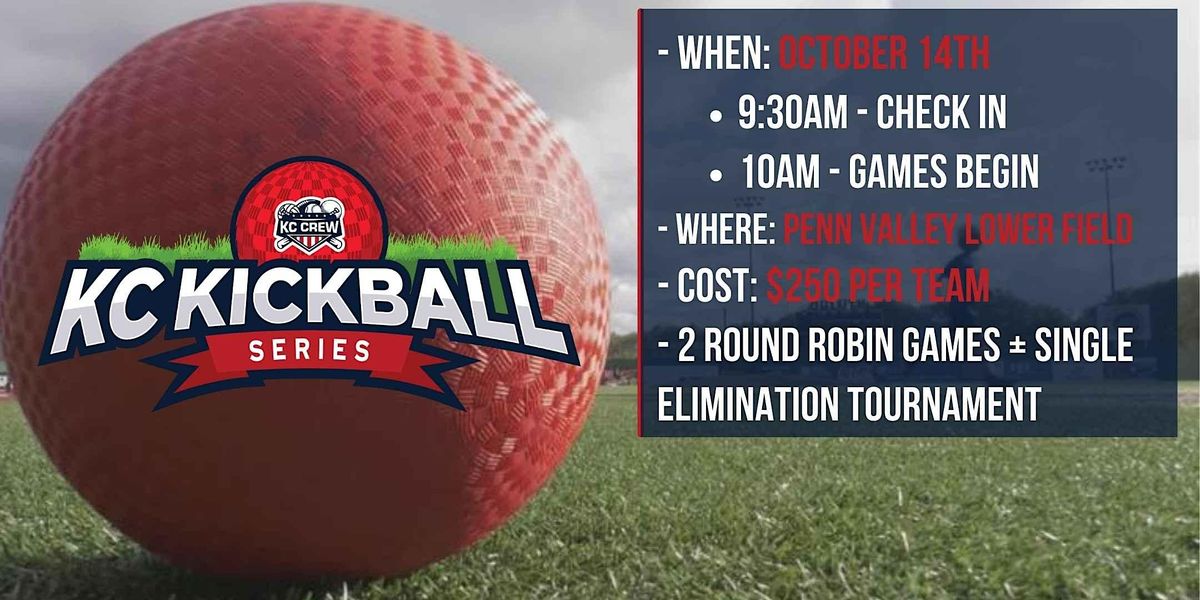 KC CREW
KC KICKBALL
SERIES

- WHEN: OCTOBER 14TH
• 9:30AM - CHECK IN
• 10AM - GAMES BEGIN
- WHERE: PENN VALLEY LOWER FIELD
- COST: $250 PER TEAM
- 2 ROUND ROBIN GAMES ± SINGLE ELIMINATION TOURNAMENT